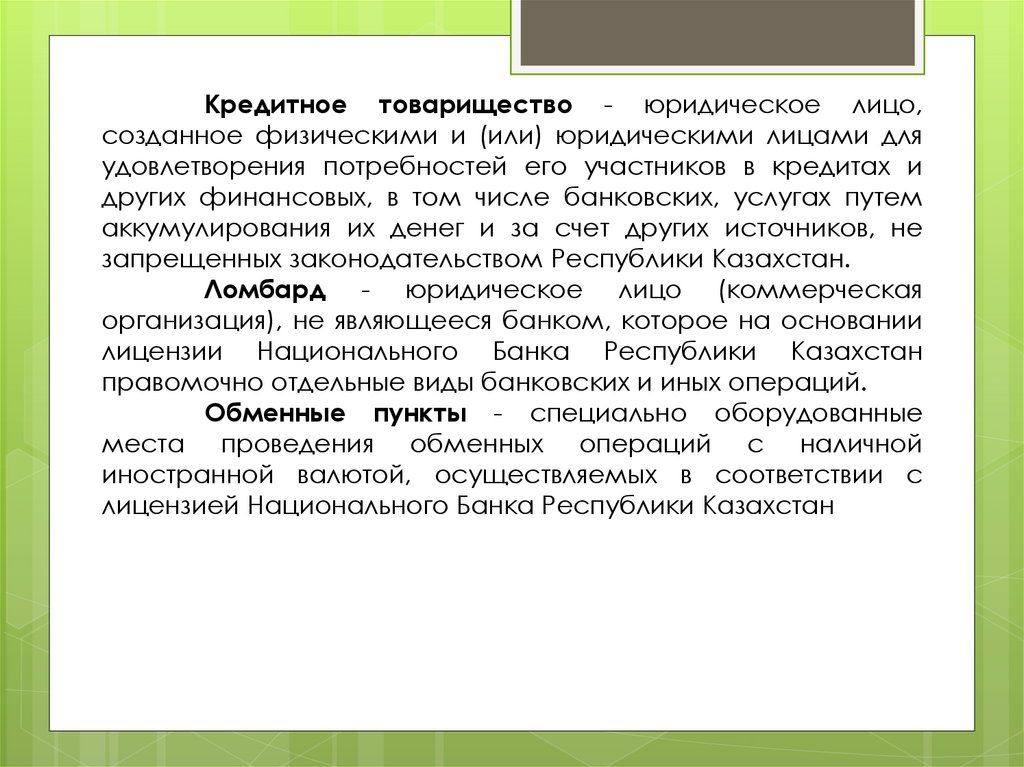 Кредитное товарищество - юридическое лицо, созданное физическими и (или) юридическими лицами для удовлетворения потребностей его участников в кредитах и других финансовых, в том числе банковских, услугах путем аккумулирования их денег и за счет других источников, не запрещенных законодательством Республики Казахстан.

Ломбард - юридическое лицо (коммерческая организация), не являющееся банком, которое на основании лицензии Национального Банка Республики Казахстан правомочно отдельные виды банковских и иных операций.

Обменные пункты - специально оборудованные места проведения обменных операций с наличной иностранной валютой, осуществляемых в соответствии с лицензией Национального Банка Республики Казахстан